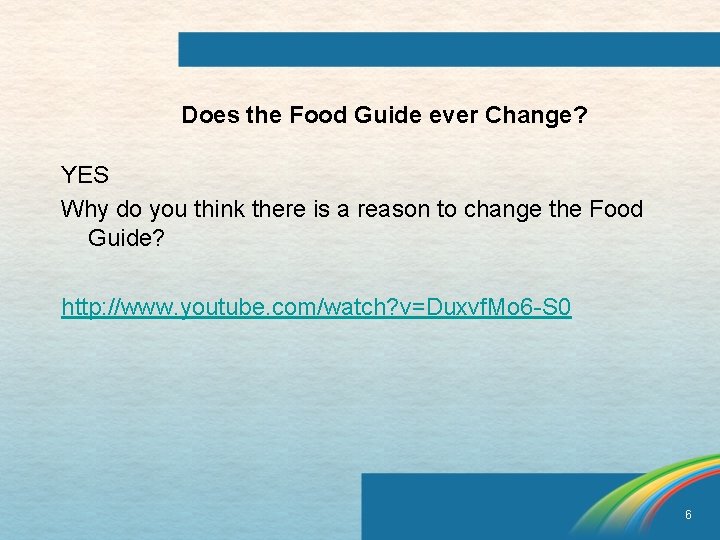 Does the Food Guide ever Change?

YES

Why do you think there is a reason to change the Food Guide?

http://www.youtube.com/watch?v=DuxvfMo6-S0

6